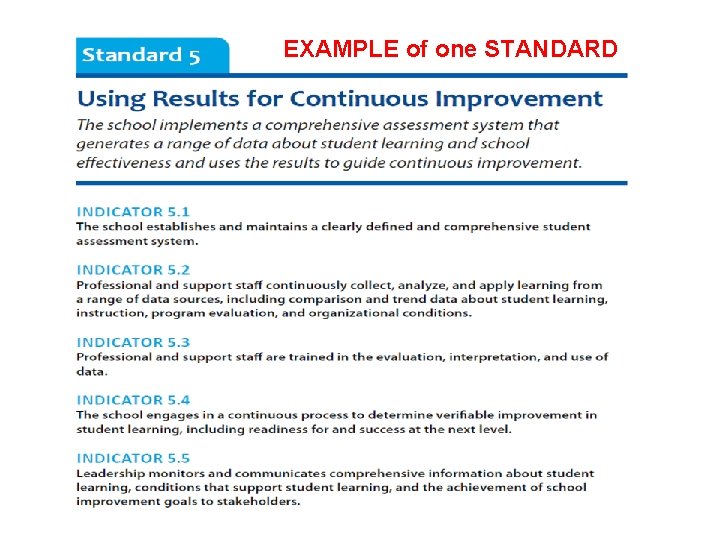 Standard 5

EXAMPLE of one STANDARD

Using Results for Continuous Improvement

The school implements a comprehensive assessment system that generates a range of data about student learning and school effectiveness and uses the results to guide continuous improvement.

INDICATOR 5.1
The school establishes and maintains a clearly defined and comprehensive student assessment system.

INDICATOR 5.2
Professional and support staff continuously collect, analyze, and apply learning from a range of data sources, including comparison and trend data about student learning, instruction, program evaluation, and organizational conditions.

INDICATOR 5.3
Professional and support staff are trained in the evaluation, interpretation, and use of data.

INDICATOR 5.4
The school engages in a continuous process to determine verifiable improvement in student learning, including readiness for and success at the next level.

INDICATOR 5.5
Leadership monitors and communicates comprehensive information about student learning, conditions that support student learning, and the achievement of school improvement goals to stakeholders.